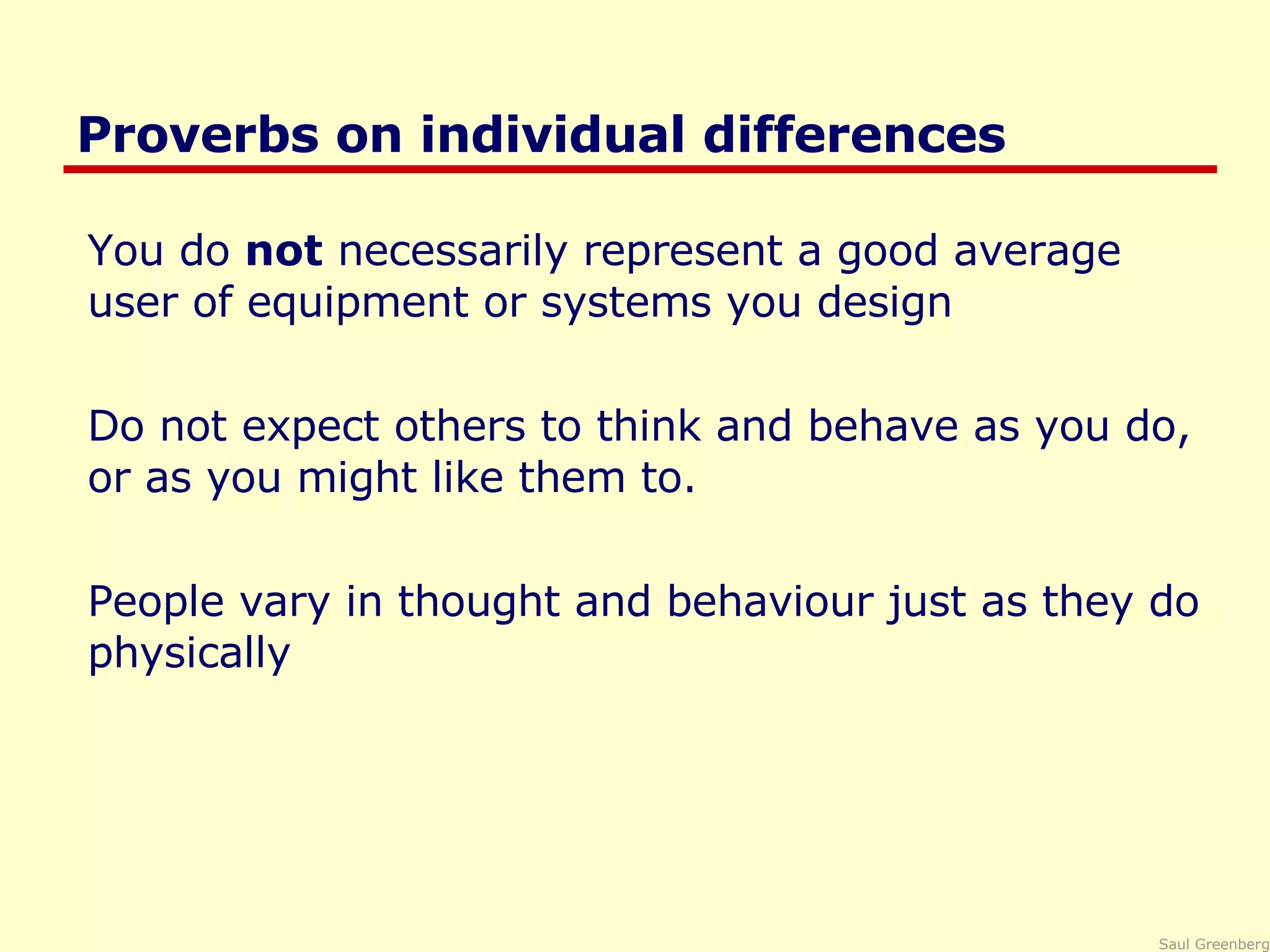 Proverbs on individual differences

You do not necessarily represent a good average user of equipment or systems you design

Do not expect others to think and behave as you do, or as you might like them to.

People vary in thought and behaviour just as they do physically

Saul Greenberg